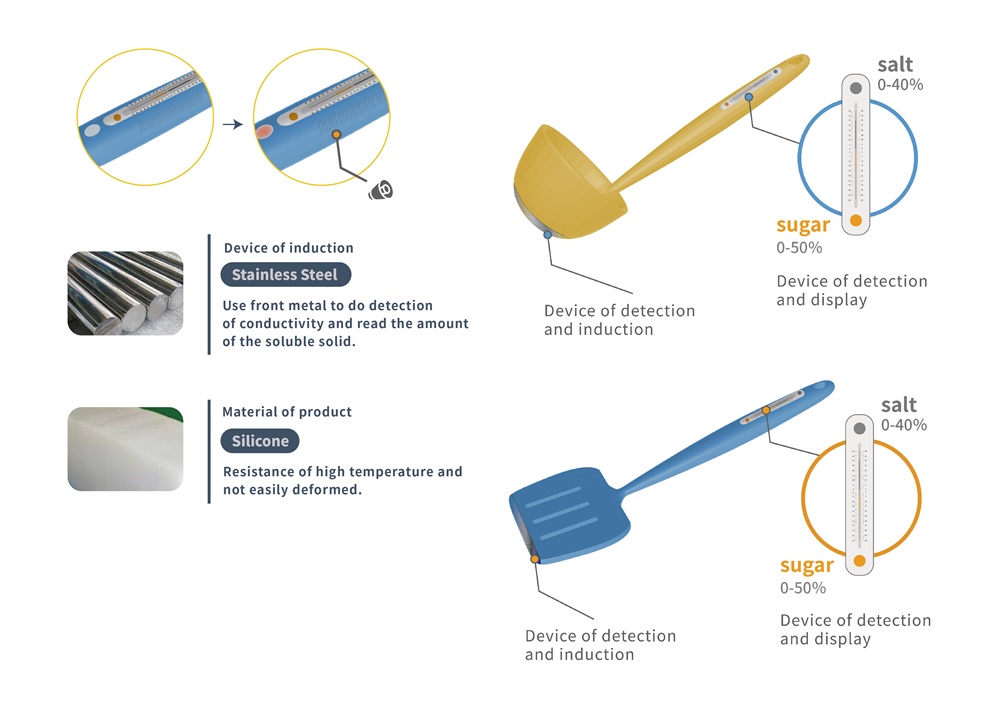 Device of induction
Stainless Steel
Use front metal to do detection of conductivity and read the amount of the soluble solid.

Material of product
Silicone
Resistance of high temperature and not easily deformed.

salt
0-40%
sugar
0-50%
Device of detection and display
Device of detection and induction

salt
0-40%
sugar
0-50%
Device of detection and display
Device of detection and induction